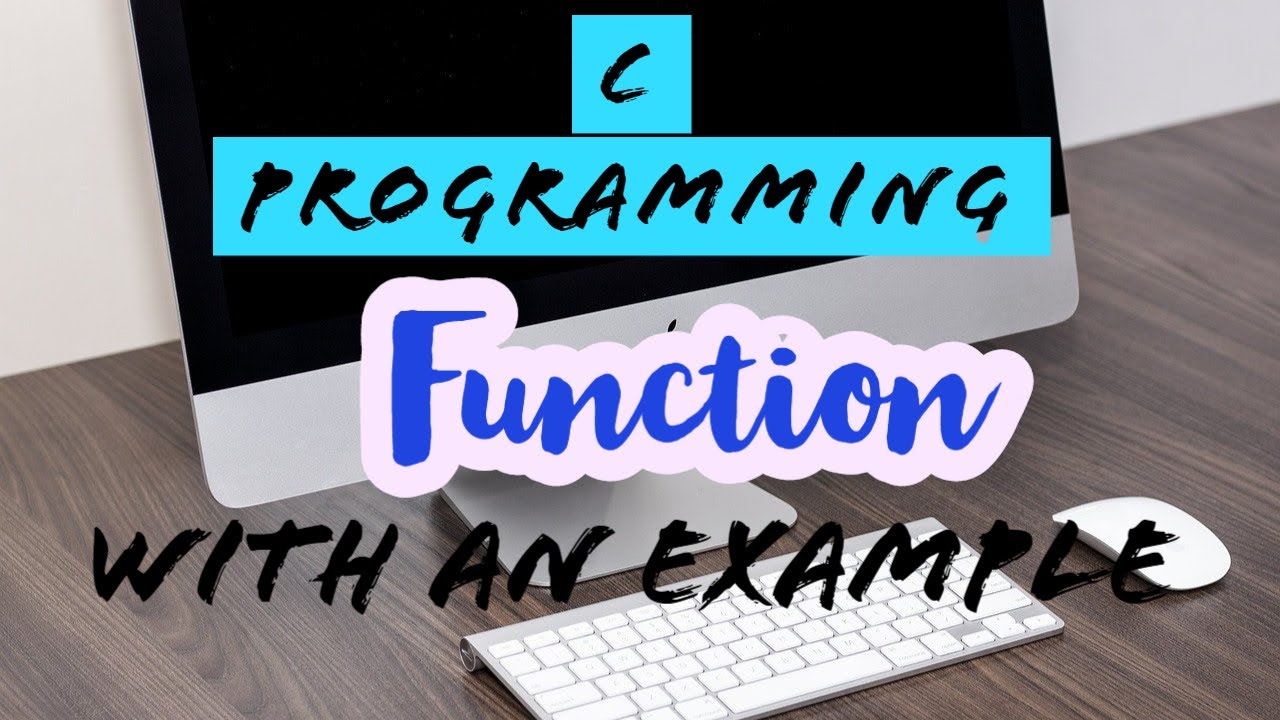 C

PROGRAMMING

Function

WITH AN EXAMPLE